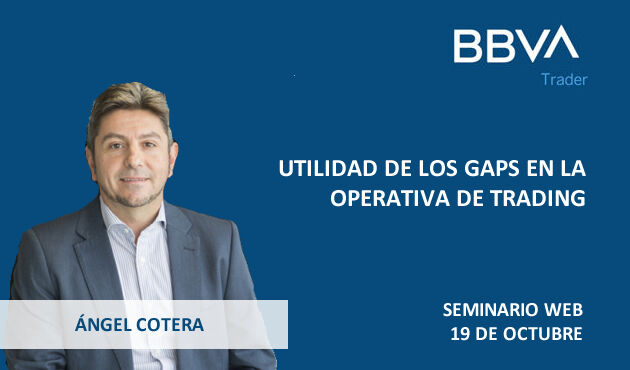 BBVA
Trader

UTILIDAD DE LOS GAPS EN LA OPERATIVA DE TRADING

ÁNGEL COTERA

SEMINARIO WEB
19 DE OCTUBRE